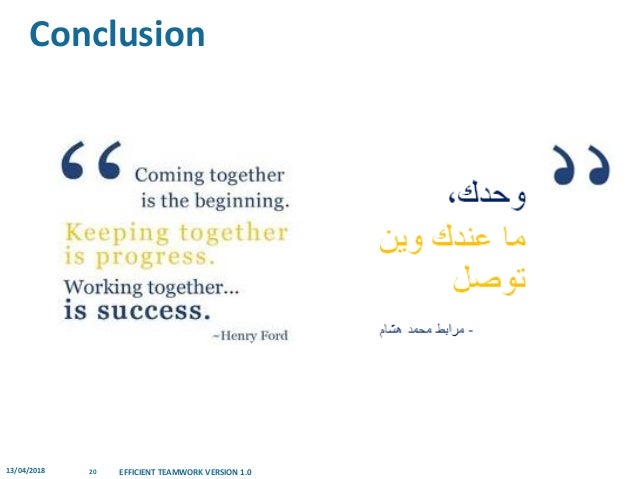 Conclusion

“ Coming together is the beginning.
Keeping together is progress.
Working together... is success.
~Henry Ford

”
وحدك،
ما عندك وين توصل
- مرابط محمد هشام

13/04/2018 20 EFFICIENT TEAMWORK VERSION 1.0